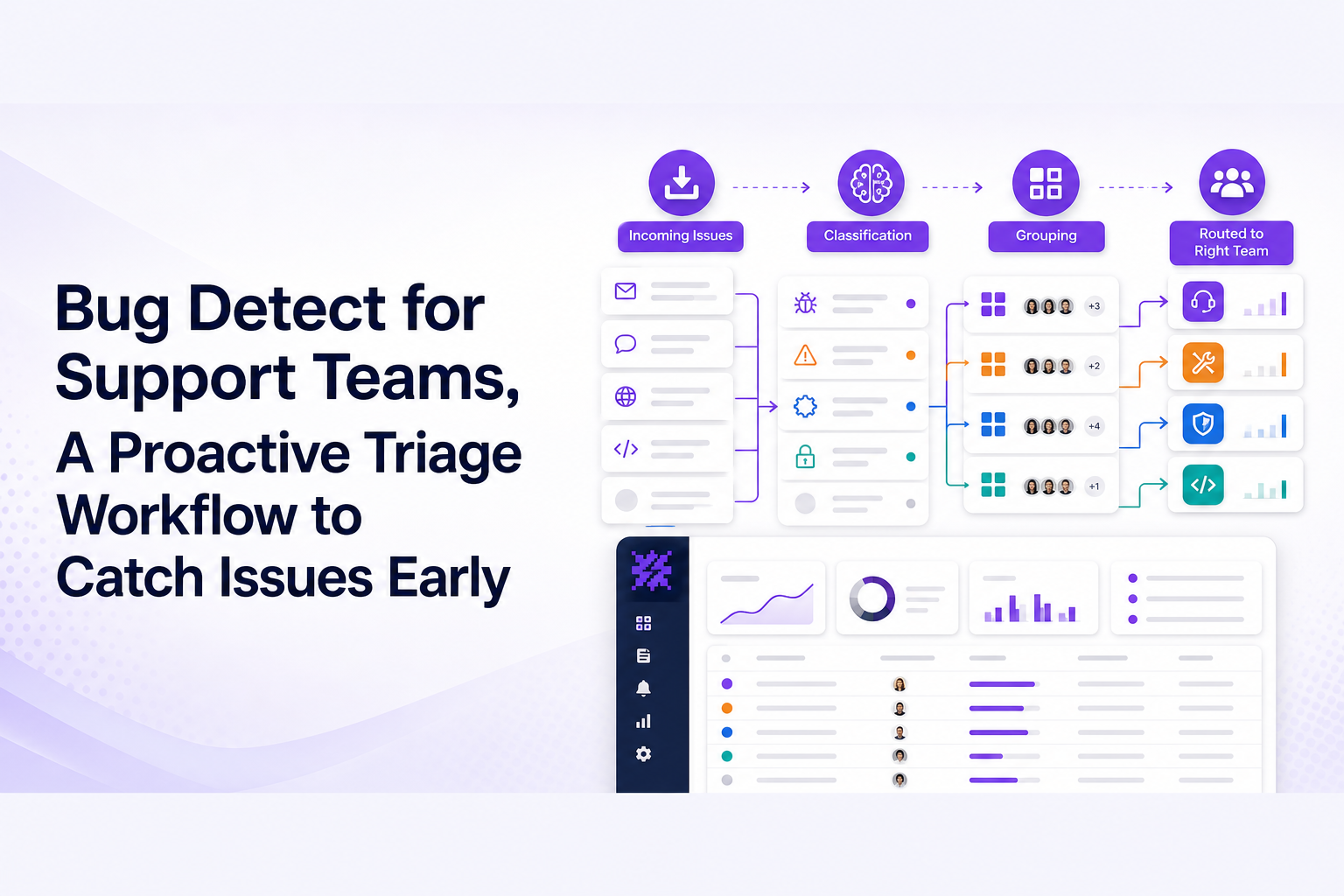 Bug Detect for Support Teams, A Proactive Triage Workflow to Catch Issues Early

Incoming Issues

Classification

Grouping

Routed to Right Team

+3

+2

+4

+1